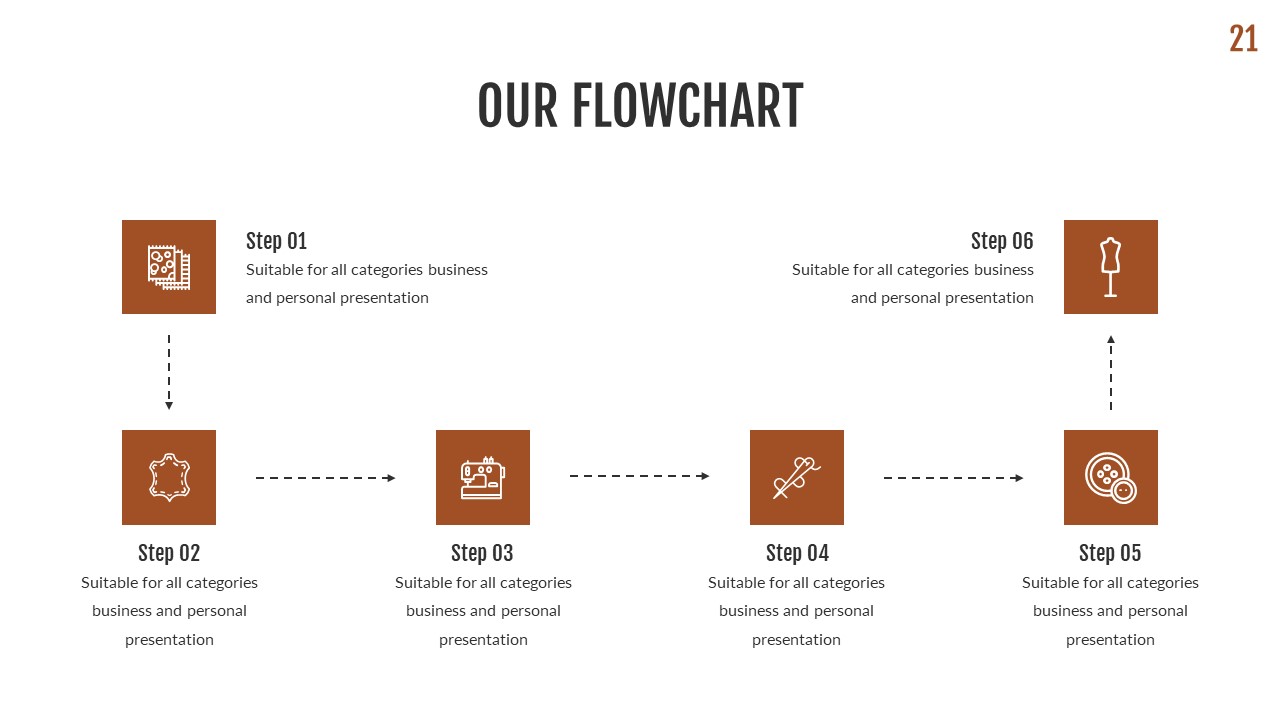 21

OUR FLOWCHART

Step 01
Suitable for all categories business and personal presentation

Step 06
Suitable for all categories business and personal presentation

Step 02
Suitable for all categories business and personal presentation

Step 03
Suitable for all categories business and personal presentation

Step 04
Suitable for all categories business and personal presentation

Step 05
Suitable for all categories business and personal presentation